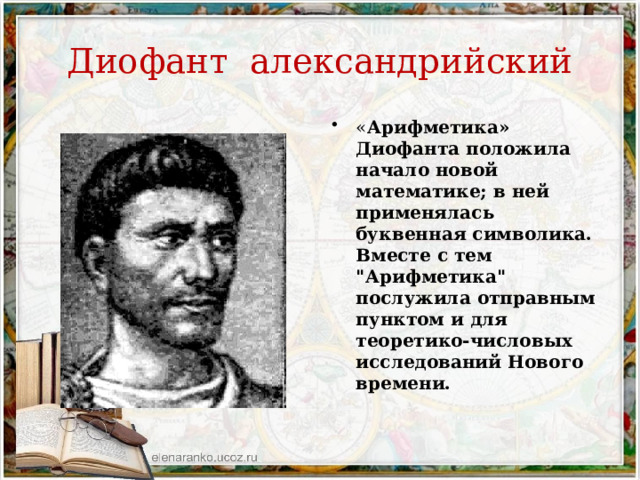 Диофант александрийский

• «Арифметика» Диофанта положила начало новой математике; в ней применялась буквенная символика. Вместе с тем "Арифметика" послужила отправным пунктом и для теоретико-числовых исследований Нового времени.

elenaranko.ucoz.ru